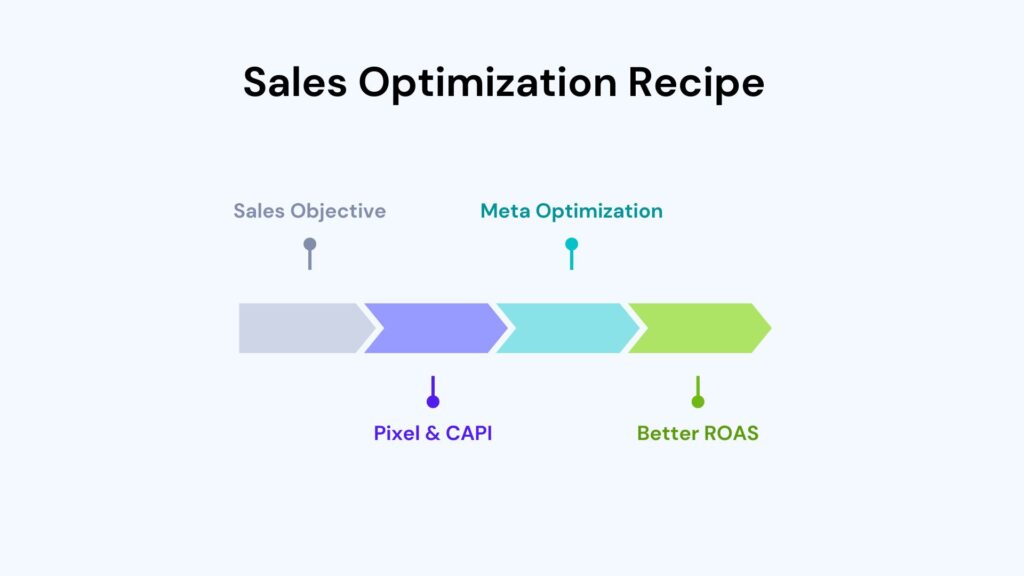 Sales Optimization Recipe

Sales Objective

Pixel & CAPI

Meta Optimization

Better ROAS